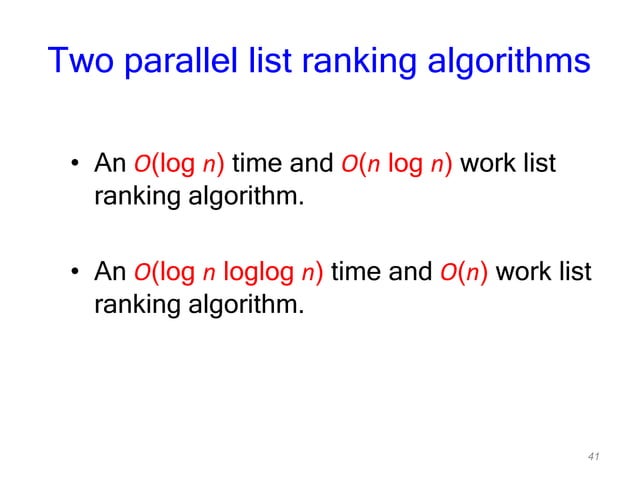 Two parallel list ranking algorithms

• An $O(\log n)$ time and $O(n \log n)$ work list ranking algorithm.

• An $O(\log n \log\log n)$ time and $O(n)$ work list ranking algorithm.

41